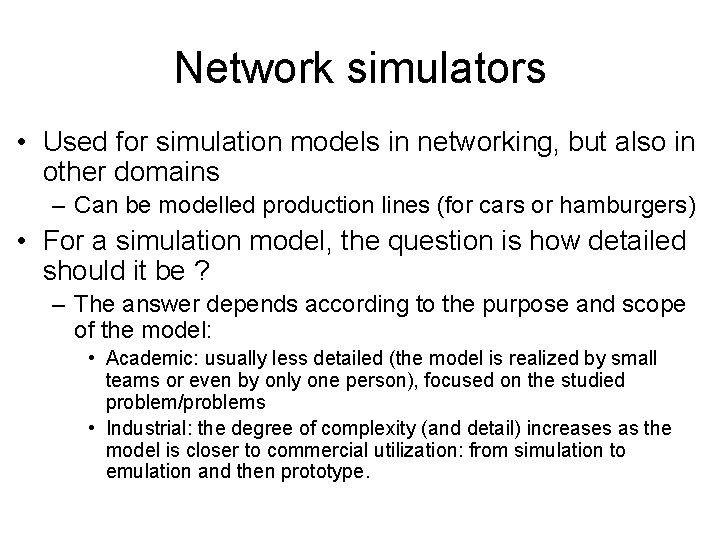 Network simulators

• Used for simulation models in networking, but also in other domains
– Can be modelled production lines (for cars or hamburgers)

• For a simulation model, the question is how detailed should it be ?
– The answer depends according to the purpose and scope of the model:
• Academic: usually less detailed (the model is realized by small teams or even by only one person), focused on the studied problem/problems
• Industrial: the degree of complexity (and detail) increases as the model is closer to commercial utilization: from simulation to emulation and then prototype.